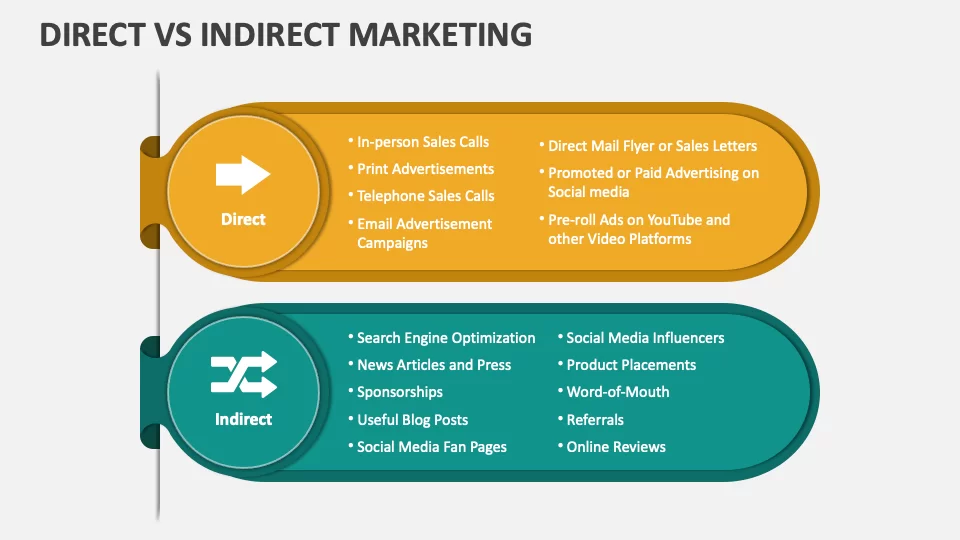 DIRECT VS INDIRECT MARKETING

Direct

• In-person Sales Calls
• Print Advertisements
• Telephone Sales Calls
• Email Advertisement Campaigns

• Direct Mail Flyer or Sales Letters
• Promoted or Paid Advertising on Social media
• Pre-roll Ads on YouTube and other Video Platforms

Indirect

• Search Engine Optimization
• News Articles and Press
• Sponsorships
• Useful Blog Posts
• Social Media Fan Pages

• Social Media Influencers
• Product Placements
• Word-of-Mouth
• Referrals
• Online Reviews